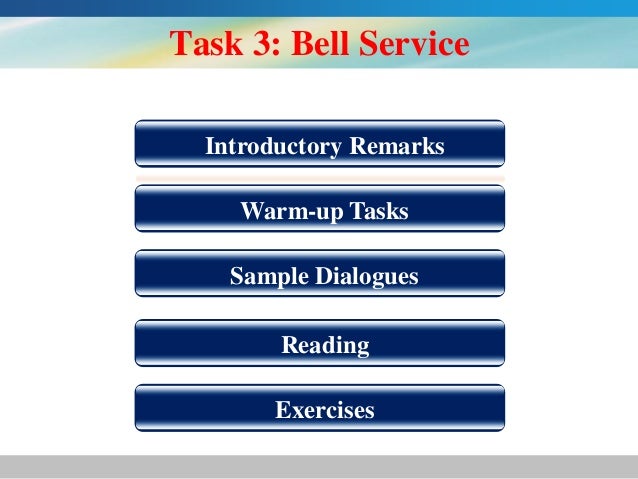 Task 3: Bell Service

Introductory Remarks

Warm-up Tasks

Sample Dialogues

Reading

Exercises